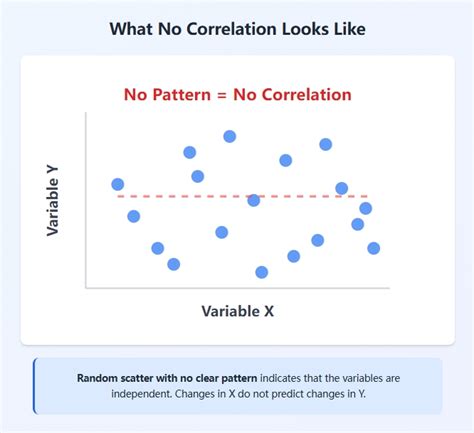 What No Correlation Looks Like

No Pattern = No Correlation

Variable Y

Variable X

Random scatter with no clear pattern indicates that the variables are independent. Changes in X do not predict changes in Y.